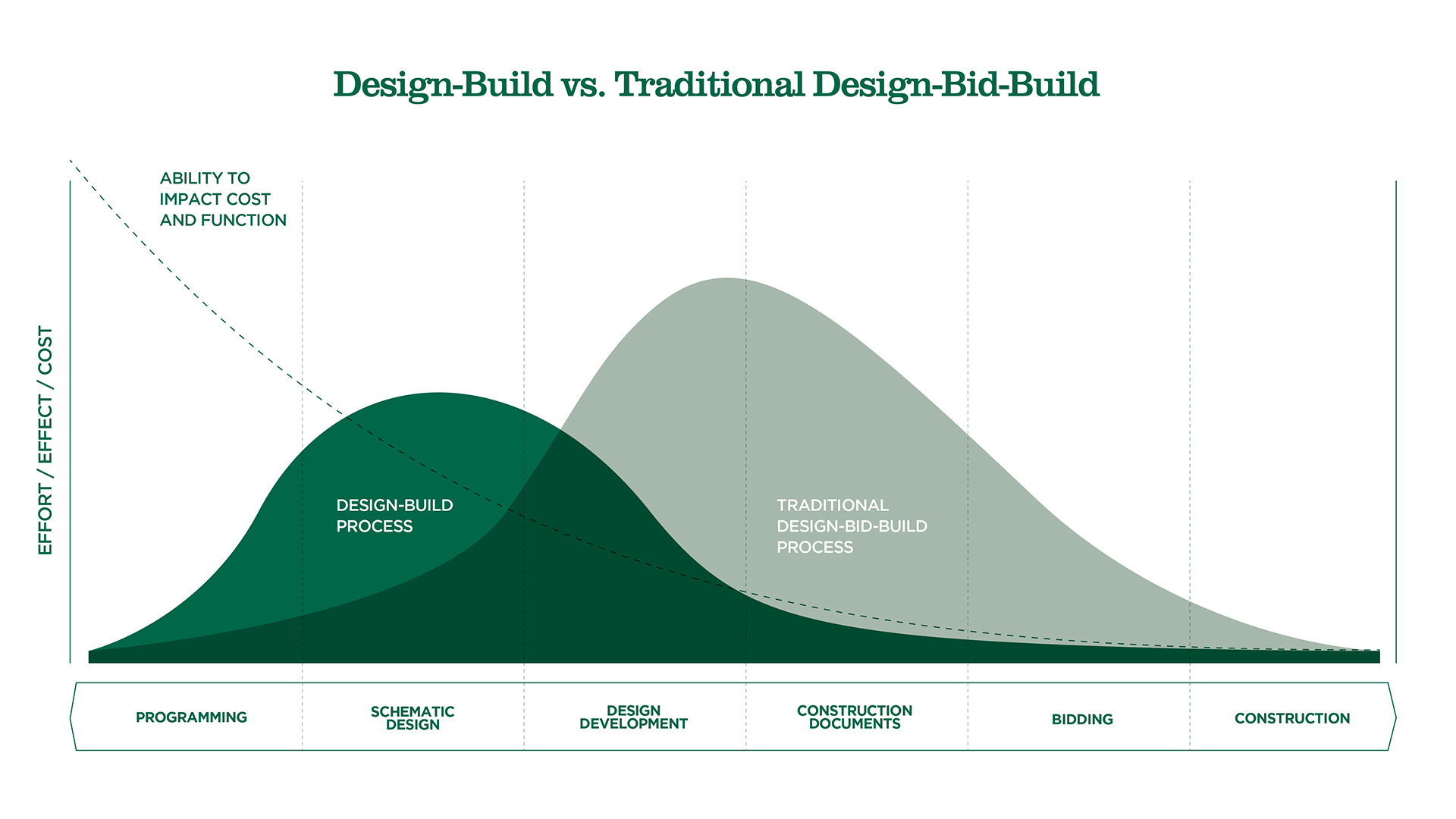 Design-Build vs. Traditional Design-Bid-Build

ABILITY TO IMPACT COST AND FUNCTION

EFFORT / EFFECT / COST

DESIGN-BUILD PROCESS

TRADITIONAL DESIGN-BID-BUILD PROCESS

PROGRAMMING

SCHEMATIC DESIGN

DESIGN DEVELOPMENT

CONSTRUCTION DOCUMENTS

BIDDING

CONSTRUCTION